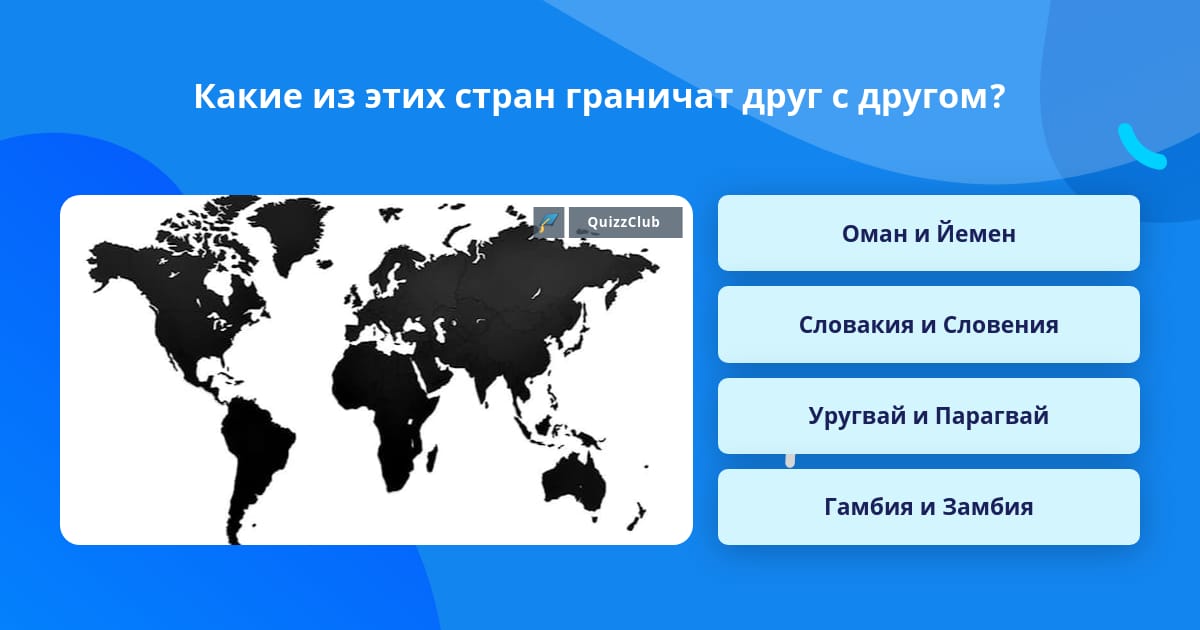 Какие из этих стран граничат друг с другом?

QuizzClub

Оман и Йемен

Словакия и Словения

Уругвай и Парагвай

Гамбия и Замбия